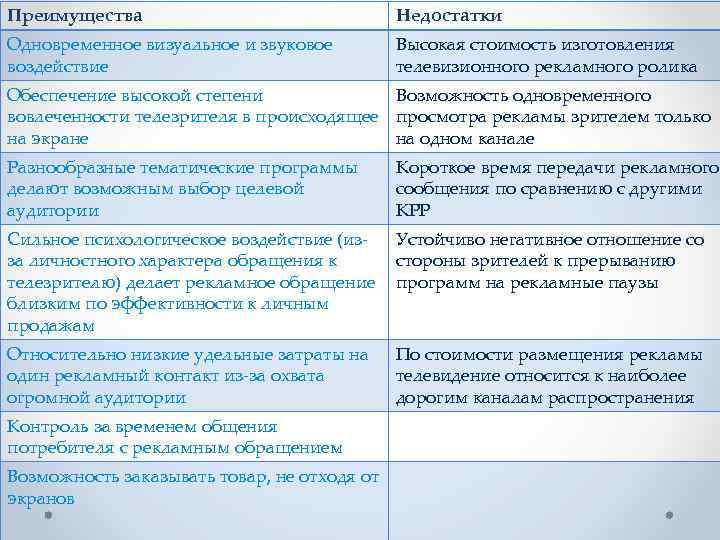 | Преимущества | Недостатки |
|---|---|
| Одновременное визуальное и звуковое воздействие | Высокая стоимость изготовления телевизионного рекламного ролика |
| Обеспечение высокой степени вовлеченности телезрителя в происходящее на экране | Возможность одновременного просмотра рекламы зрителем только на одном канале |
| Разнообразные тематические программы делают возможным выбор целевой аудитории | Короткое время передачи рекламного сообщения по сравнению с другими КРР |
| Сильное психологическое воздействие (из-за личностного характера обращения к телезрителю) делает рекламное обращение близким по эффективности к личным продажам | Устойчиво негативное отношение со стороны зрителей к прерыванию программ на рекламные паузы |
| Относительно низкие удельные затраты на один рекламный контакт из-за охвата огромной аудитории | По стоимости размещения рекламы телевидение относится к наиболее дорогим каналам распространения |
| Контроль за временем общения потребителя с рекламным обращением | |
| Возможность заказывать товар, не отходя от экранов | |